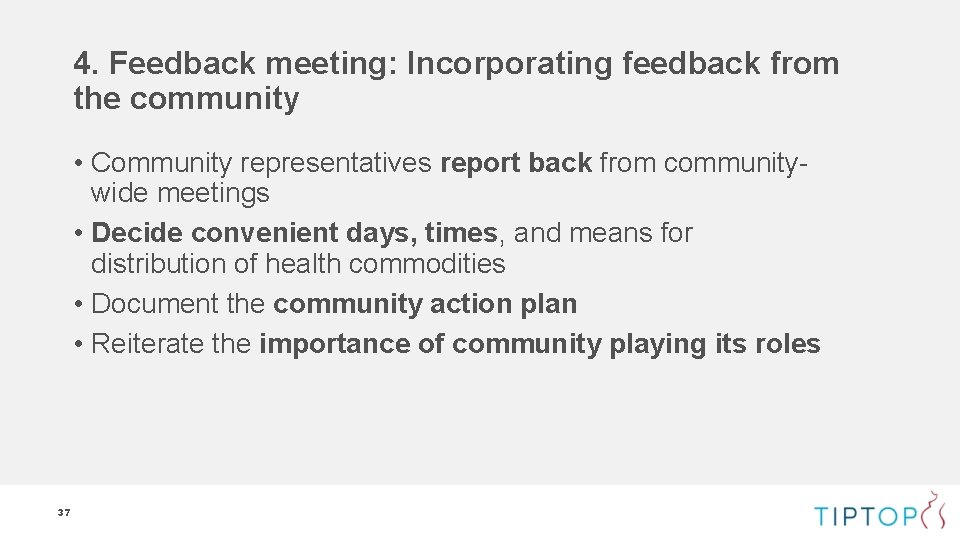 4. Feedback meeting: Incorporating feedback from the community

• Community representatives report back from community-wide meetings
• Decide convenient days, times, and means for distribution of health commodities
• Document the community action plan
• Reiterate the importance of community playing its roles

37

TIPTOP